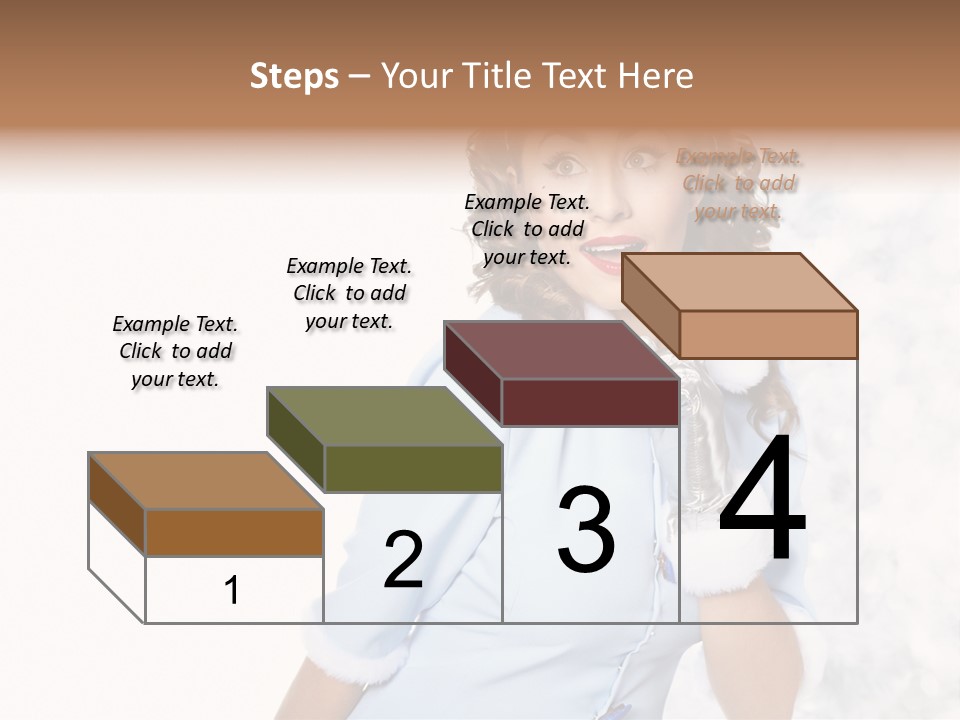 Steps – Your Title Text Here

Example Text. Click to add your text.

Example Text. Click to add your text.

Example Text. Click to add your text.

Example Text. Click to add your text.

1

2

3

4